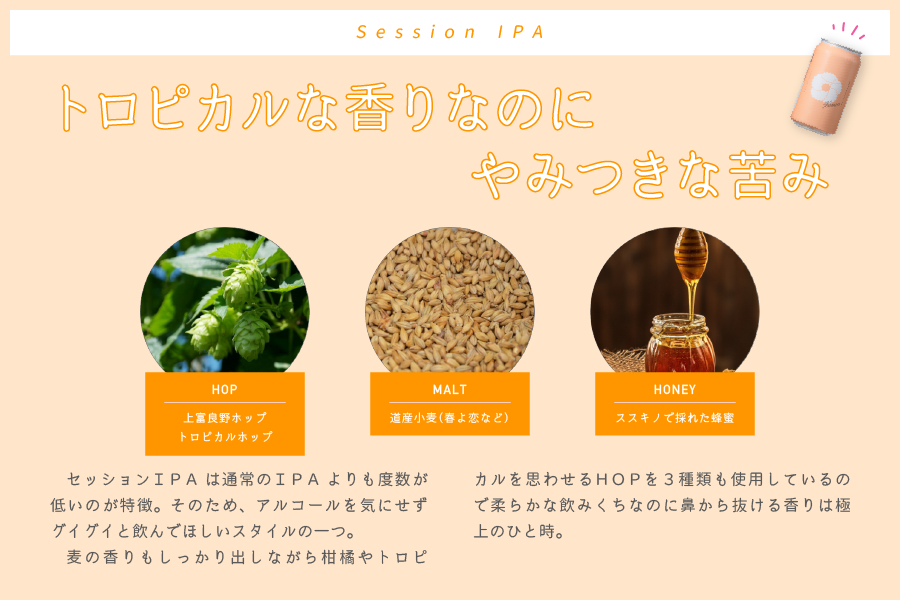 Session IPA

トロピカルな香りなのに
やみつきな苦み

HOP
上富良野ホップ
トロピカルホップ

MALT
道産小麦(春よ恋など)

HONEY
ススキノで採れた蜂蜜

セッションIPAは通常のIPAよりも度数が低いのが特徴。そのため、アルコールを気にせずグイグイと飲んでほしいスタイルの一つ。
麦の香りもしっかり出しながら柑橘やトロピカルを思わせるHOPを3種類も使用しているので柔らかな飲みくちなのに鼻から抜ける香りは極上のひと時。